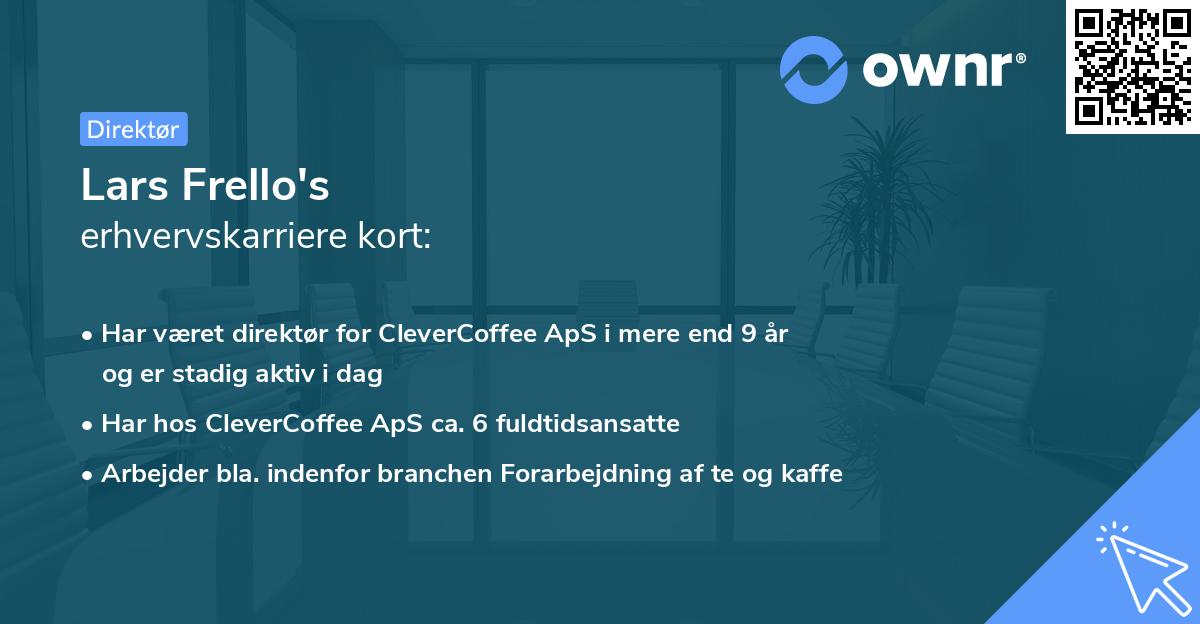 ownr®

Direktør

Lars Frello's
erhvervskarriere kort:

• Har været direktør for CleverCoffee ApS i mere end 9 år og er stadig aktiv i dag
• Har hos CleverCoffee ApS ca. 6 fuldtidsansatte
• Arbejder bla. indenfor branchen Forarbejdning af te og kaffe